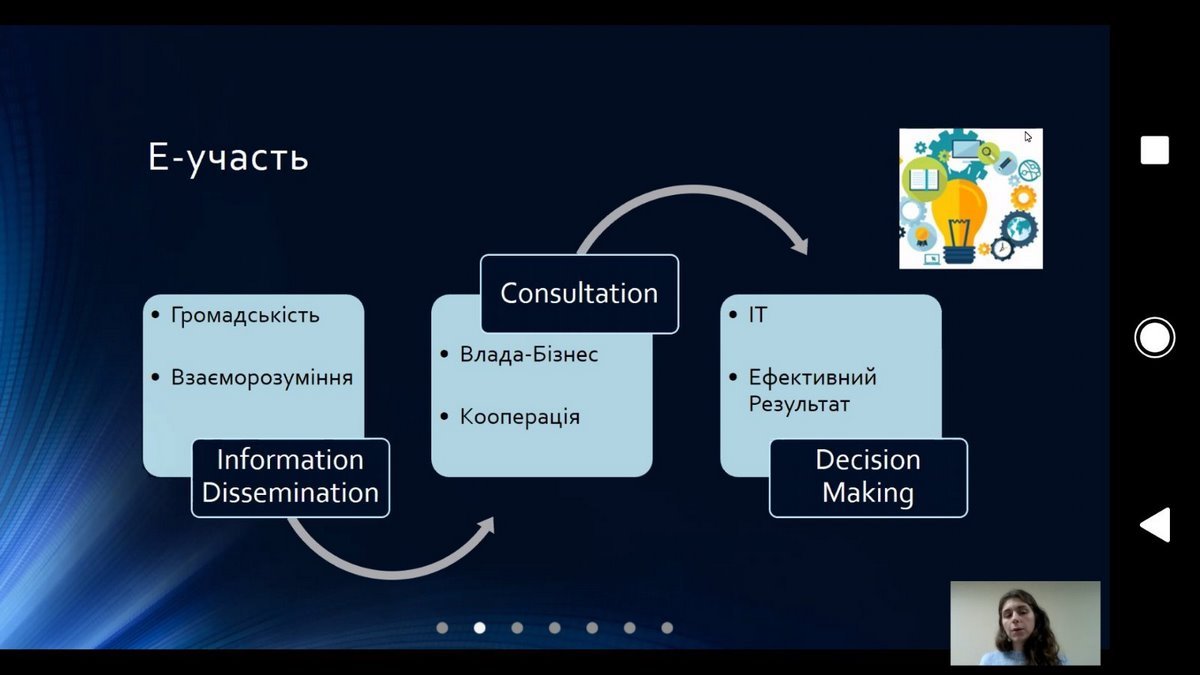 Е-участь

• Громадськість

• Взаєморозуміння

Information Dissemination

Consultation

• Влада-Бізнес

• Кооперація

• IT

• Ефективний Результат

Decision Making